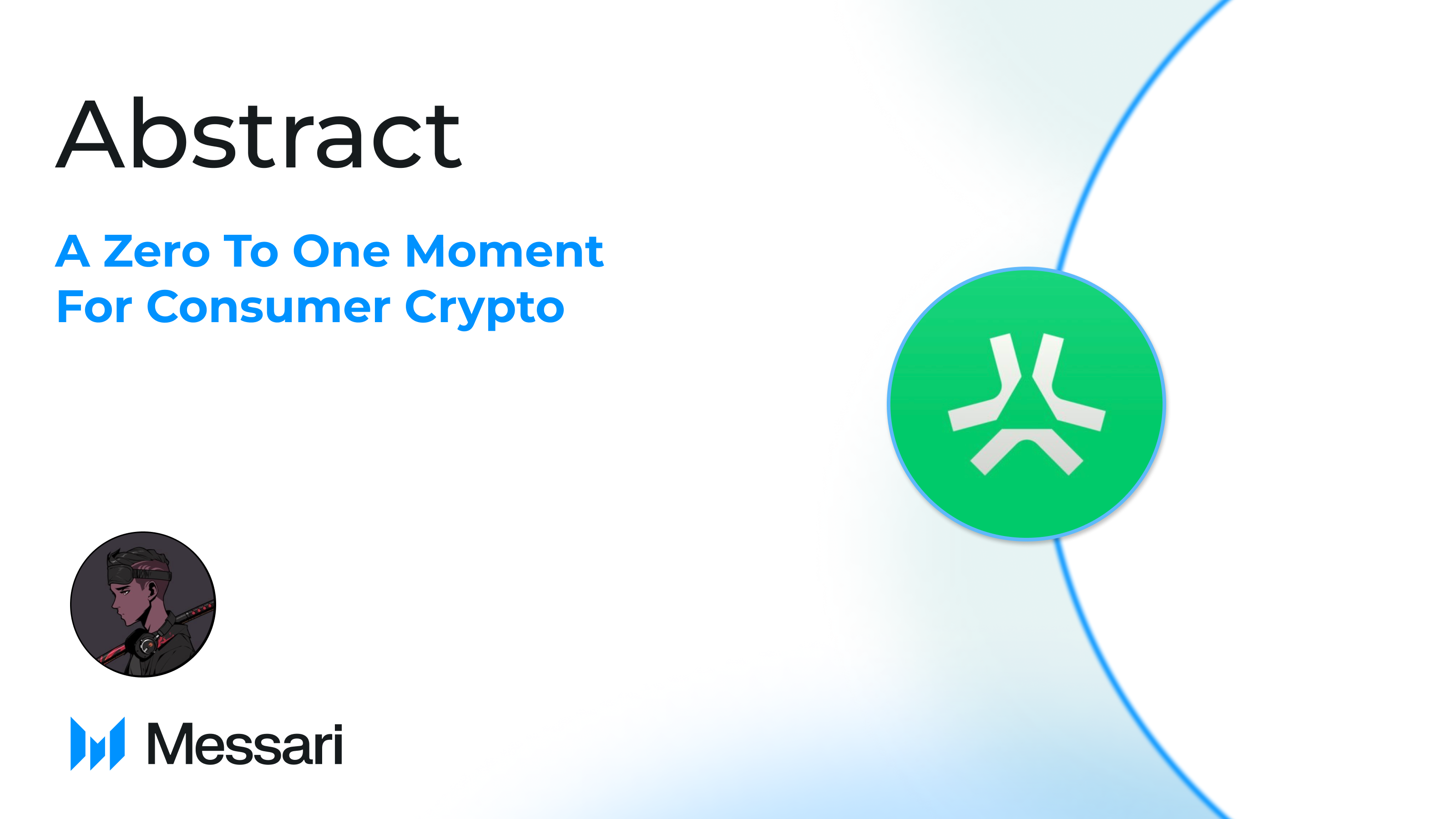 Abstract

A Zero To One Moment For Consumer Crypto

Messari